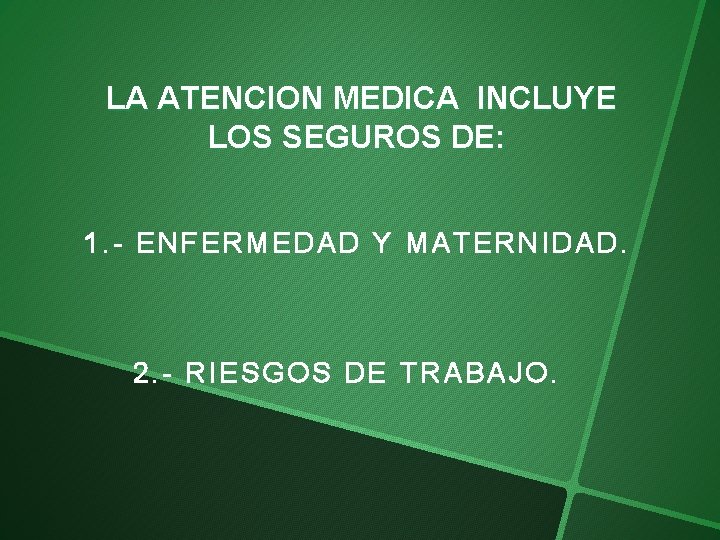 LA ATENCION MEDICA INCLUYE LOS SEGUROS DE:

1.- ENFERMEDAD Y MATERNIDAD.

2.- RIESGOS DE TRABAJO.